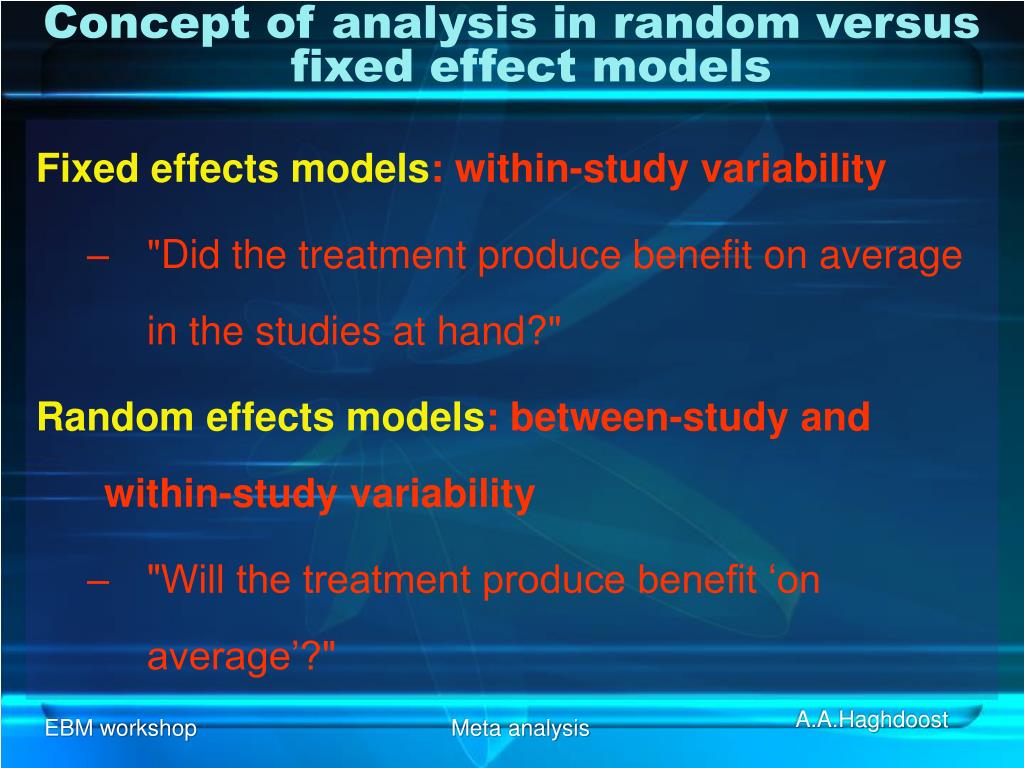 Concept of analysis in random versus fixed effect models

Fixed effects models: within-study variability

– "Did the treatment produce benefit on average in the studies at hand?"

Random effects models: between-study and within-study variability

– "Will the treatment produce benefit ‘on average’?"

EBM workshop

Meta analysis

A.A.Haghdoost